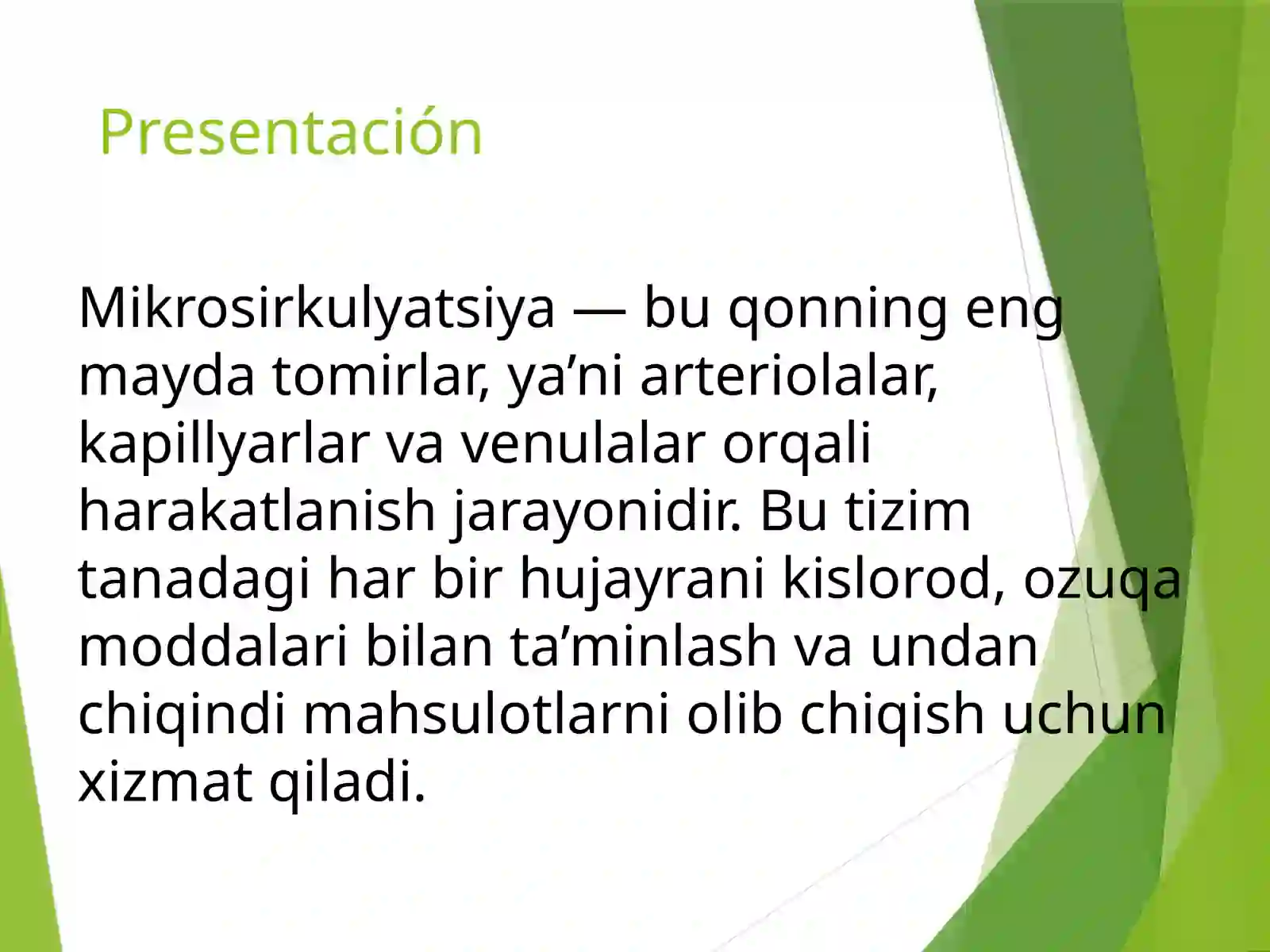 Presentación

Mikrosirkulyatsiya — bu qonning eng mayda tomirlar, ya’ni arteriolalar, kapillyarlar va venulalar orqali harakatlanish jarayonidir. Bu tizim tanadagi har bir hujayrani kislorod, ozuqa moddalari bilan ta’minlash va undan chiqindi mahsulotlarni olib chiqish uchun xizmat qiladi.